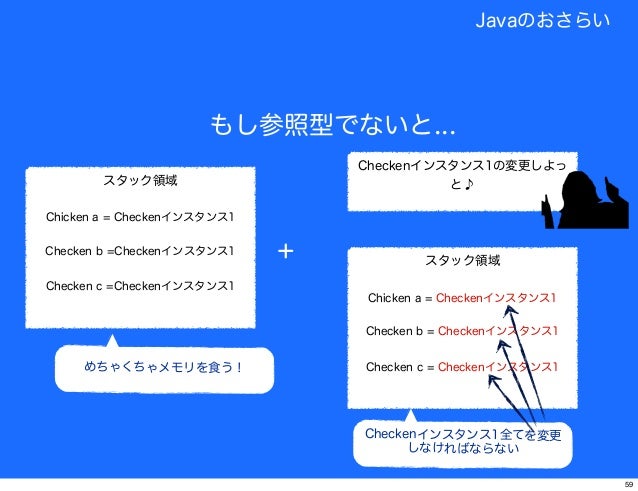 Javaのおさらい

もし参照型でないと…

スタック領域

Chicken a = Checkenインスタンス1

Checken b =Checkenインスタンス1

Checken c =Checkenインスタンス1

めちゃくちゃメモリを食う！

+

Checkenインスタンス1の変更しよっと♪

スタック領域

Chicken a = Checkenインスタンス1

Checken b = Checkenインスタンス1

Checken c = Checkenインスタンス1

Checkenインスタンス1全てを変更しなければならない

59